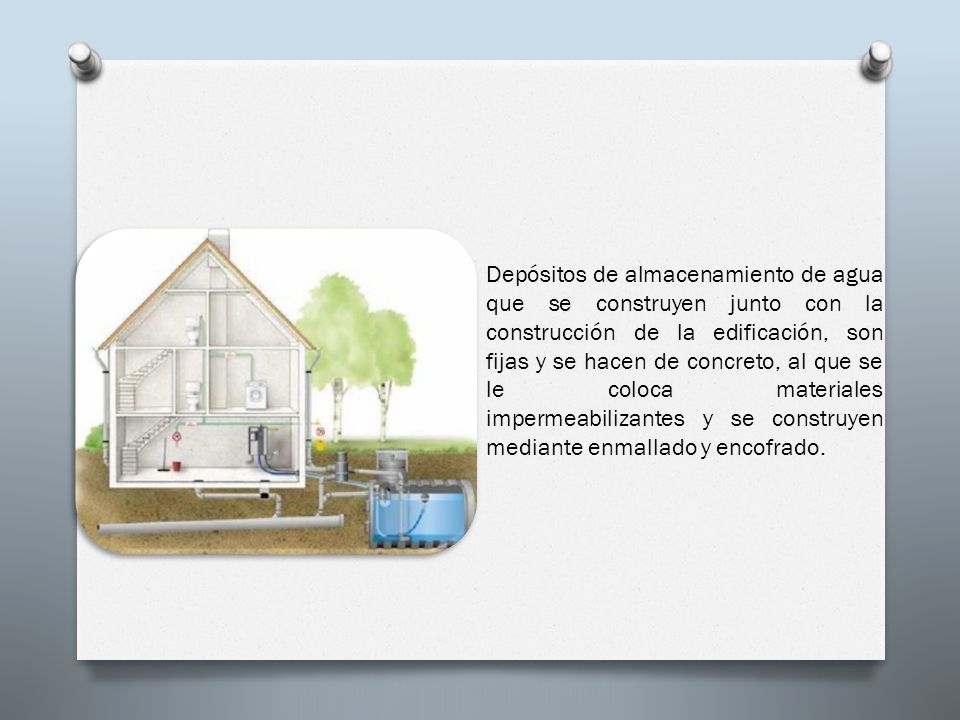 Depósitos de almacenamiento de agua que se construyen junto con la construcción de la edificación, son fijas y se hacen de concreto, al que se le coloca materiales impermeabilizantes y se construyen mediante enmallado y encofrado.